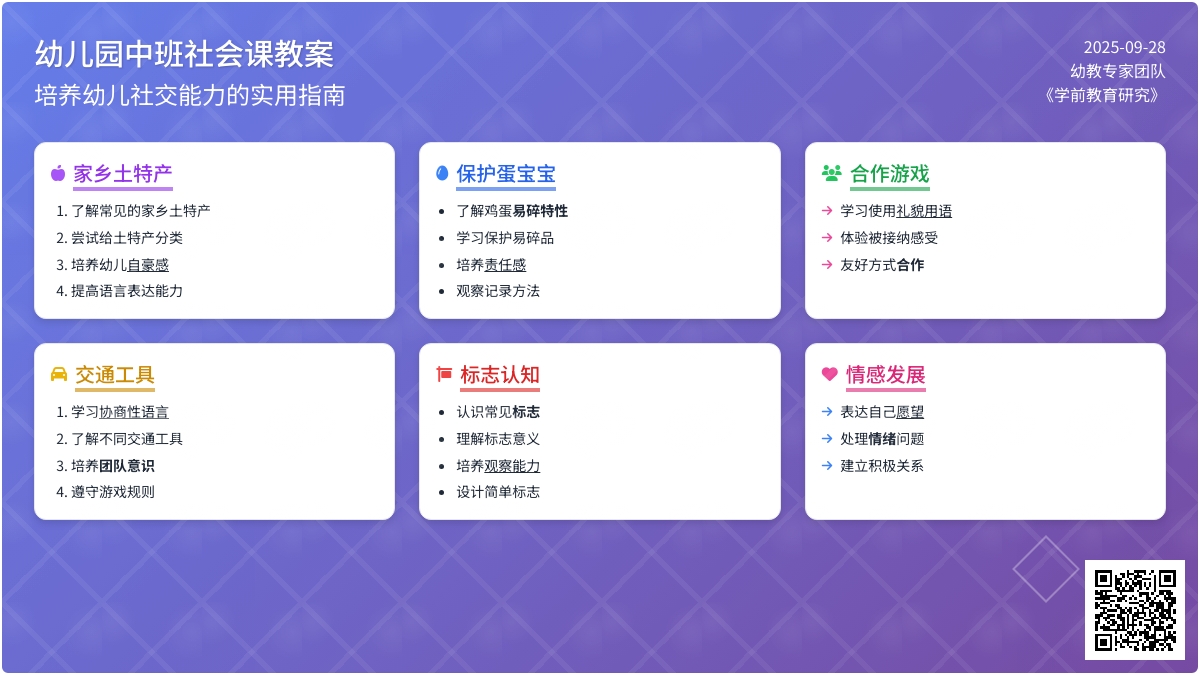 幼儿园中班社会课教案
培养幼儿社交能力的实用指南

2025-09-28
幼教专家团队
《学前教育研究》

家乡土特产
1. 了解常见的家乡土特产
2. 尝试给土特产分类
3. 培养幼儿自豪感
4. 提高语言表达能力

保护蛋宝宝
- 了解鸡蛋易碎特性
- 学习保护易碎品
- 培养责任感
- 观察记录方法

合作游戏
→ 学习使用礼貌用语
→ 体验被接纳感受
→ 友好方式合作

交通工具
1. 学习协商性语言
2. 了解不同交通工具
3. 培养团队意识
4. 遵守游戏规则

标志认知
- 认识常见标志
- 理解标志意义
- 培养观察能力
- 设计简单标志

情感发展
→ 表达自己愿望
→ 处理情绪问题
→ 建立积极关系